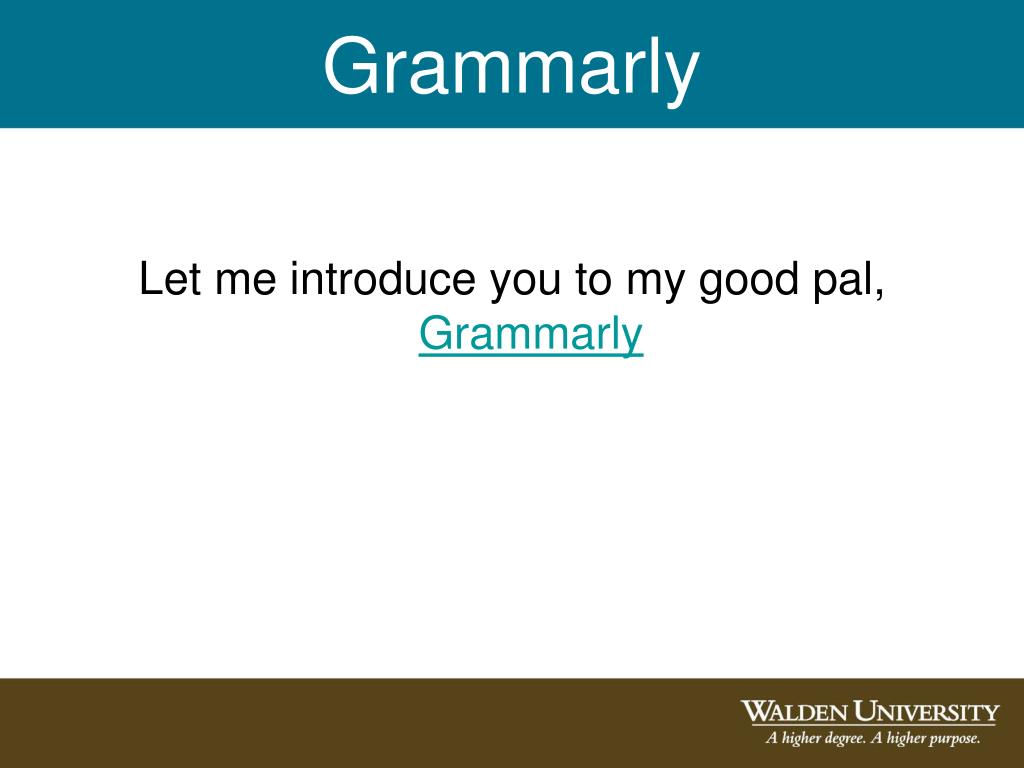 Grammarly

Let me introduce you to my good pal, Grammarly

WALDEN UNIVERSITY
A higher degree. A higher purpose.